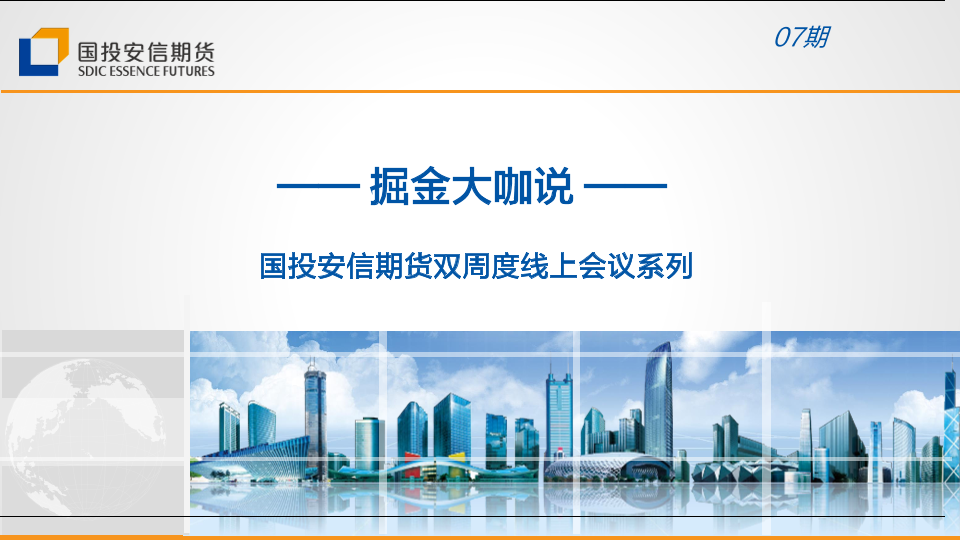 国投安信期货
SDIC ESSENCE FUTURES

07期

—— 掘金大咖说 ——

国投安信期货双周度线上会议系列